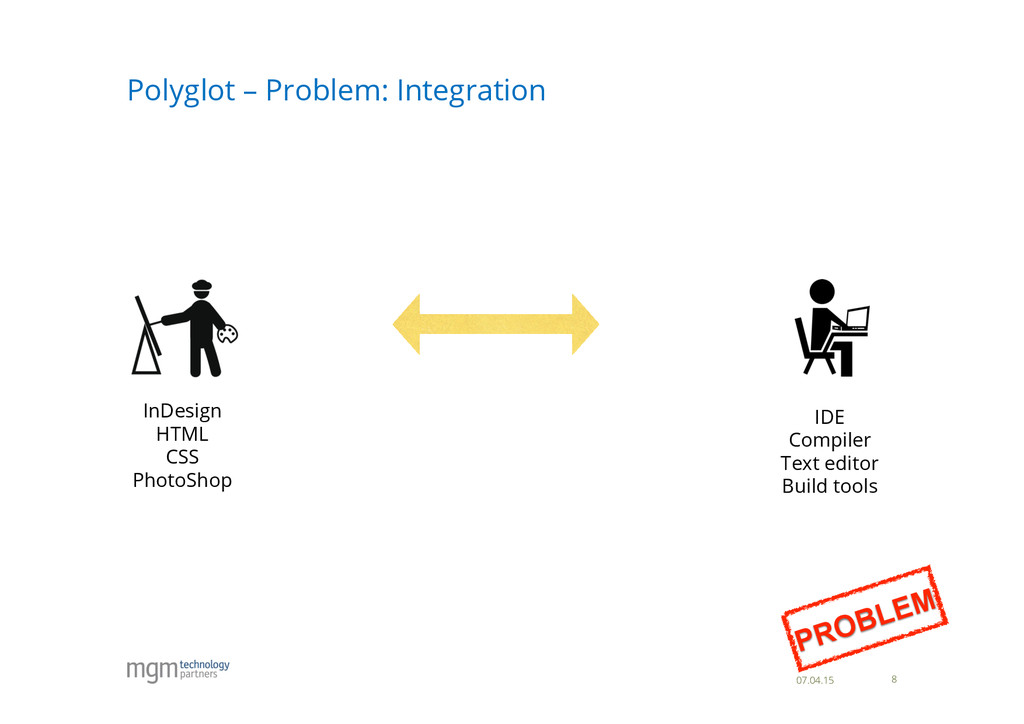 Polyglot – Problem: Integration

InDesign
HTML
CSS
PhotoShop

IDE
Compiler
Text editor
Build tools

PROBLEM

mgm technology partners

07.04.15

8